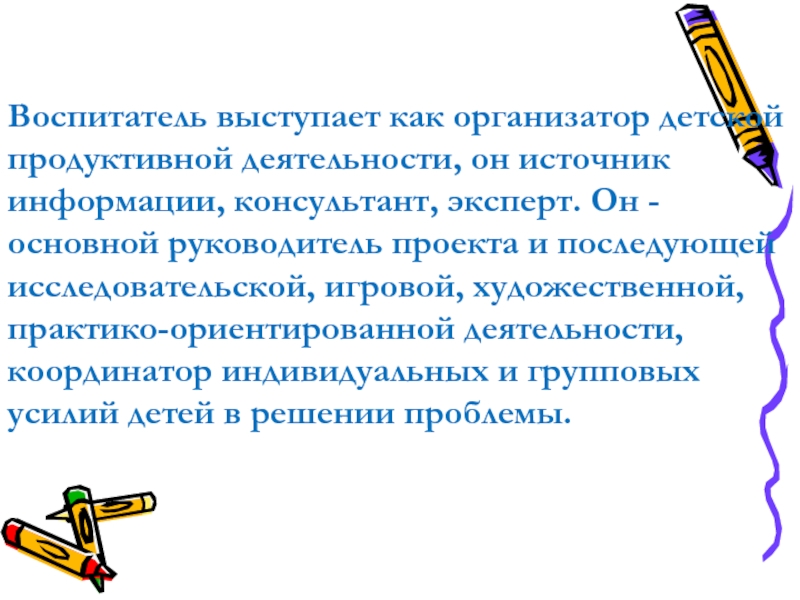 Воспитатель выступает как организатор детской продуктивной деятельности, он источник информации, консультант, эксперт. Он - основной руководитель проекта и последующей исследовательской, игровой, художественной, практико-ориентированной деятельности, координатор индивидуальных и групповых усилий детей в решении проблемы.